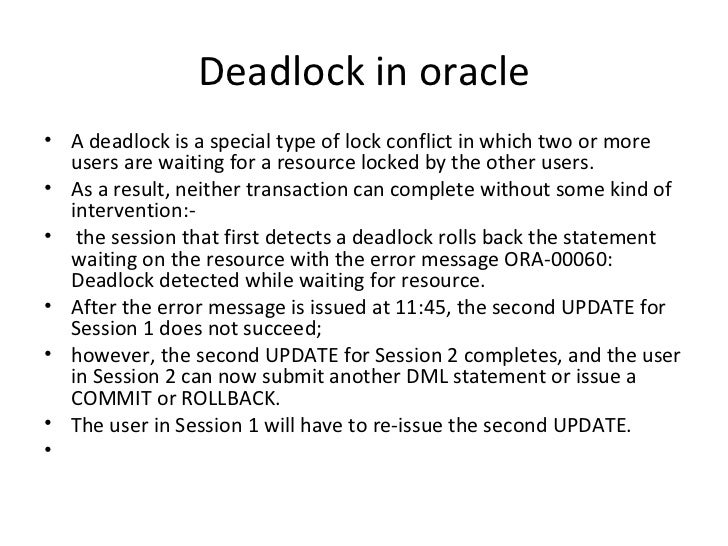 Deadlock in oracle

• A deadlock is a special type of lock conflict in which two or more users are waiting for a resource locked by the other users.
• As a result, neither transaction can complete without some kind of intervention:-
• the session that first detects a deadlock rolls back the statement waiting on the resource with the error message ORA-00060: Deadlock detected while waiting for resource.
• After the error message is issued at 11:45, the second UPDATE for Session 1 does not succeed;
• however, the second UPDATE for Session 2 completes, and the user in Session 2 can now submit another DML statement or issue a COMMIT or ROLLBACK.
• The user in Session 1 will have to re-issue the second UPDATE.
•